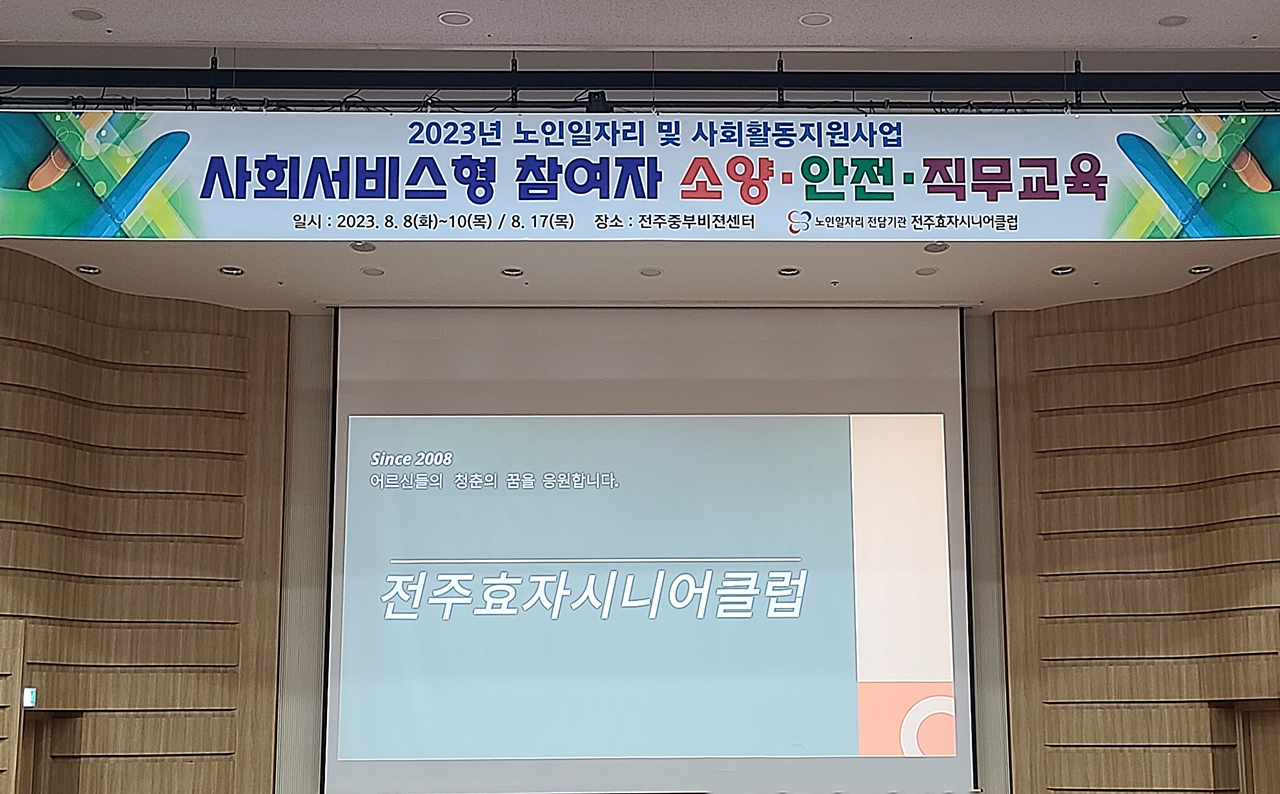 2023년 노인일자리 및 사회활동지원사업
사회서비스형 참여자 소양·안전·직무교육
일시 : 2023. 8. 8(화)~10(목) / 8. 17(목) 장소 : 전주중부비전센터
노인일자리 전담기관 전주효자시니어클럽

Since 2008
어르신들의 청춘의 꿈을 응원합니다.

전주효자시니어클럽